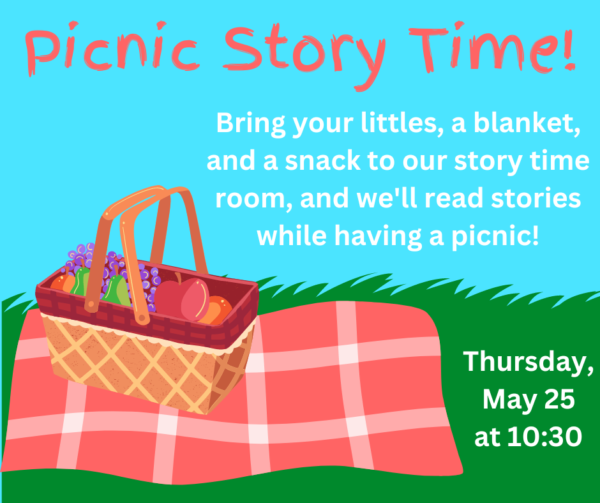 Picnic Story Time!

Bring your littles, a blanket, and a snack to our story time room, and we'll read stories while having a picnic!

Thursday, May 25 at 10:30